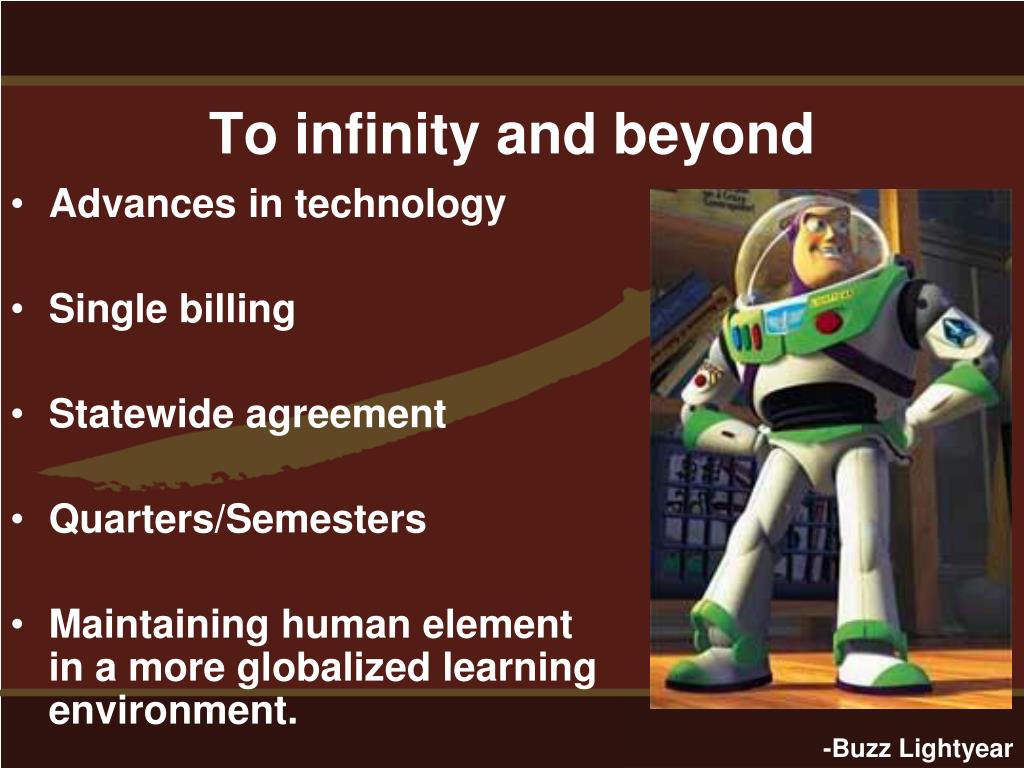 To infinity and beyond

• Advances in technology

• Single billing

• Statewide agreement

• Quarters/Semesters

• Maintaining human element in a more globalized learning environment.

-Buzz Lightyear